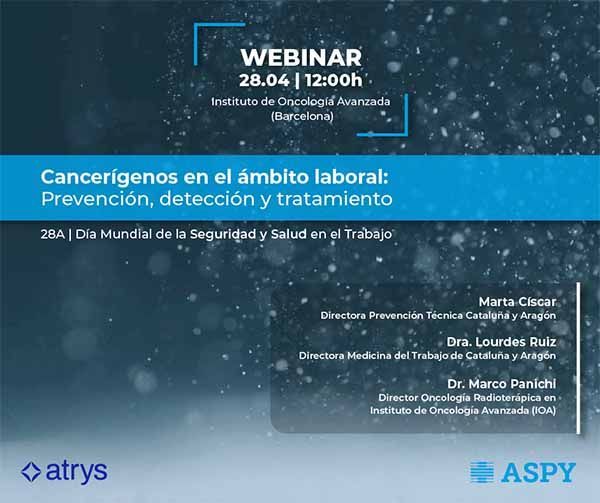 WEBINAR
28.04 | 12:00h
Instituto de Oncología Avanzada
(Barcelona)

Cancerígenos en el ámbito laboral:
Prevención, detección y tratamiento

28A | Día Mundial de la Seguridad y Salud en el Trabajo

Marta Císcar
Directora Prevención Técnica Cataluña y Aragón

Dra. Lourdes Ruiz
Directora Medicina del Trabajo de Cataluña y Aragón

Dr. Marco Panichi
Director Oncología Radioterápica en
Instituto de Oncología Avanzada (IOA)

atrys

ASPY